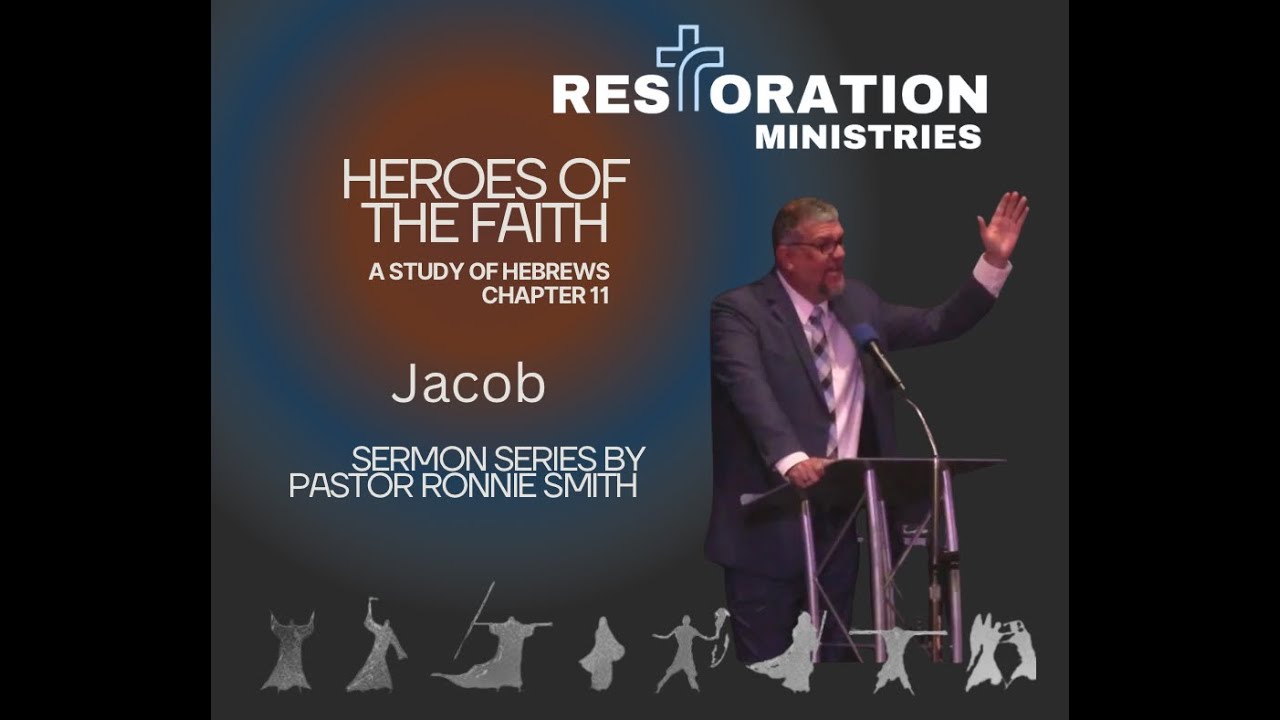 RESTORATION
MINISTRIES

HEROES OF THE FAITH

A STUDY OF HEBREWS CHAPTER 11

Jacob

SERMON SERIES BY PASTOR RONNIE SMITH